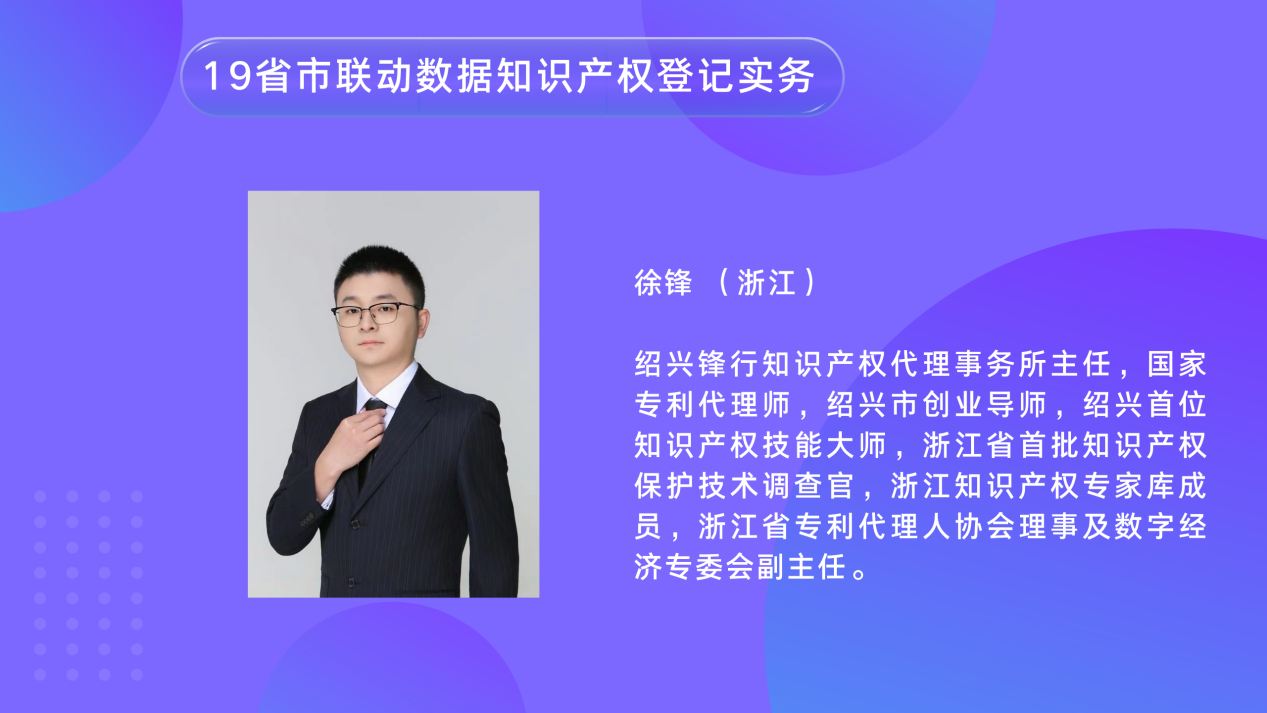 19省市联动数据知识产权登记实务

徐锋 （浙江）

绍兴锋行知识产权代理事务所主任，国家专利代理师，绍兴市创业导师，绍兴首位知识产权技能大师，浙江省首批知识产权保护技术调查官，浙江知识产权专家库成员，浙江省专利代理人协会理事及数字经济专委会副主任。